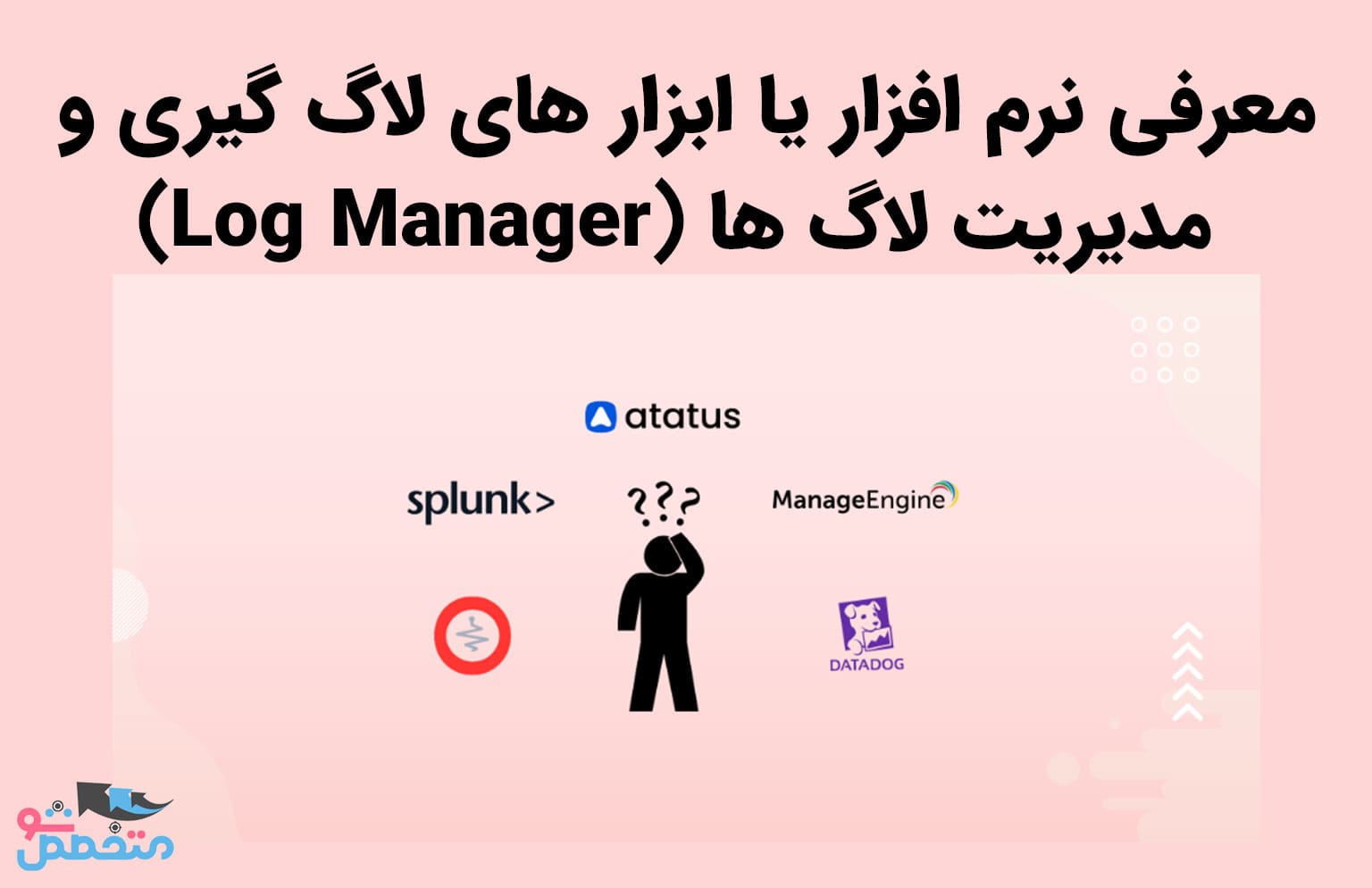 معرفی نرم افزار یا ابزار های لاگ گیری و مدیریت لاگ ها (Log Manager)

atatus

splunk>

???

ManageEngine

DATADOG

متخصص شو